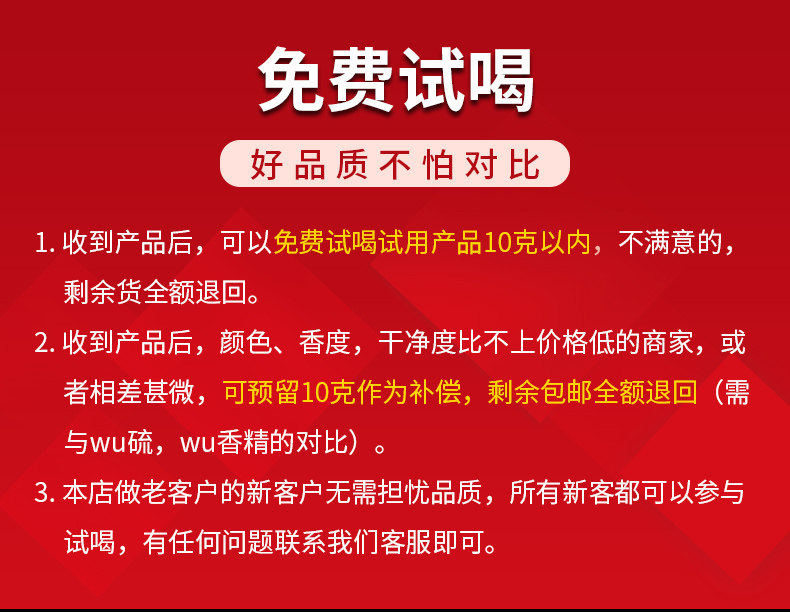 免费试喝

好品质不怕对比

1. 收到产品后，可以免费试喝试用产品10克以内，不满意的，剩余货全额退回。

2. 收到产品后，颜色、香度，干净度比不上价格低的商家，或者相差甚微，可预留10克作为补偿，剩余包邮全额退回（需与wu硫，wu香精的对比）。

3. 本店做老客户的新客户无需担忧品质，所有新客都可以参与试喝，有任何问题联系我们客服即可。